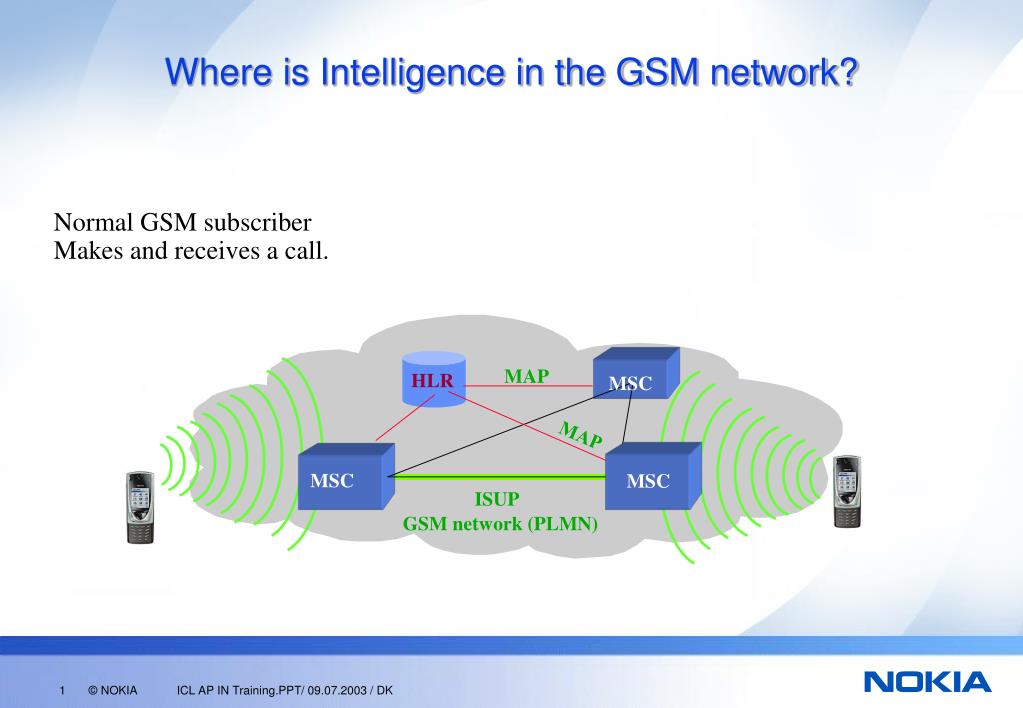 Where is Intelligence in the GSM network?

Normal GSM subscriber
Makes and receives a call.

HLR
MAP
MSC
MAP
MSC
MSC
ISUP
GSM network (PLMN)

1 © NOKIA ICL AP IN Training.PPT/ 09.07.2003 / DK

NOKIA